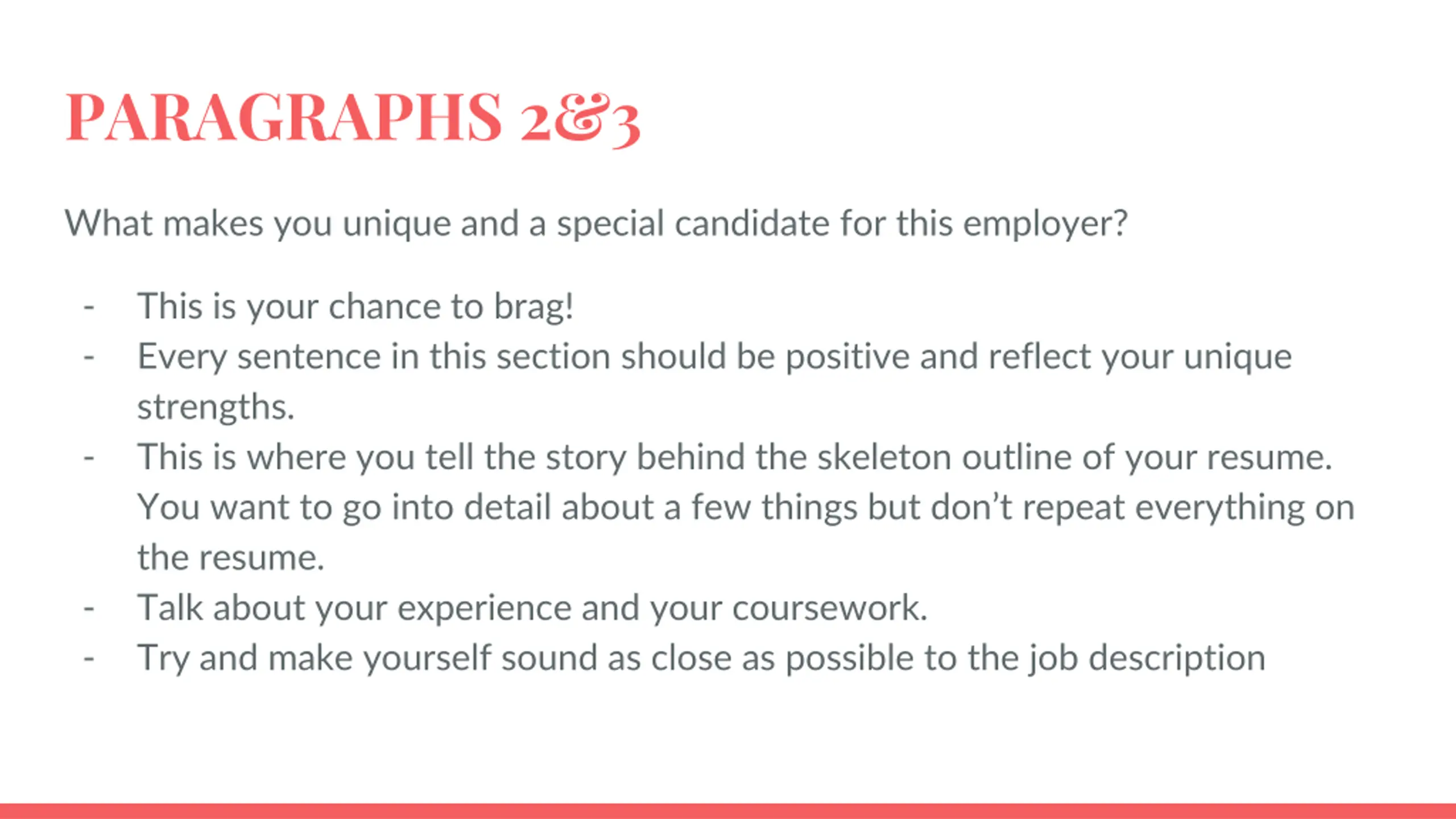 PARAGRAPHS 2&3

What makes you unique and a special candidate for this employer?

- This is your chance to brag!
- Every sentence in this section should be positive and reflect your unique strengths.
- This is where you tell the story behind the skeleton outline of your resume. You want to go into detail about a few things but don't repeat everything on the resume.
- Talk about your experience and your coursework.
- Try and make yourself sound as close as possible to the job description